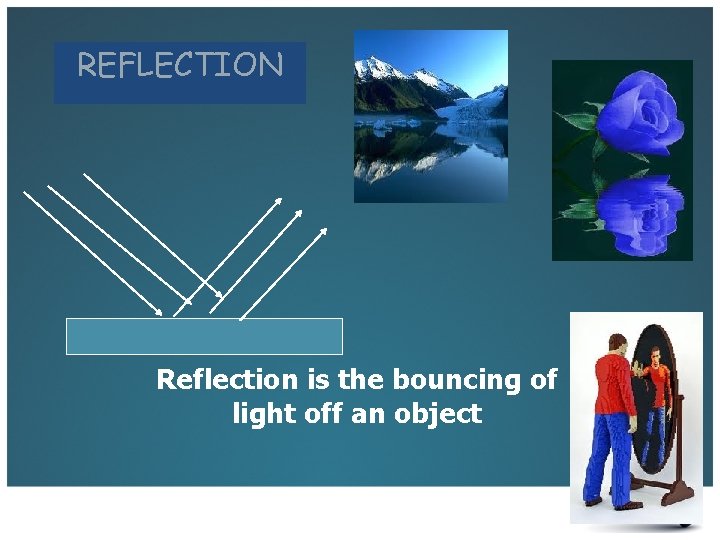 REFLECTION

Reflection is the bouncing of light off an object